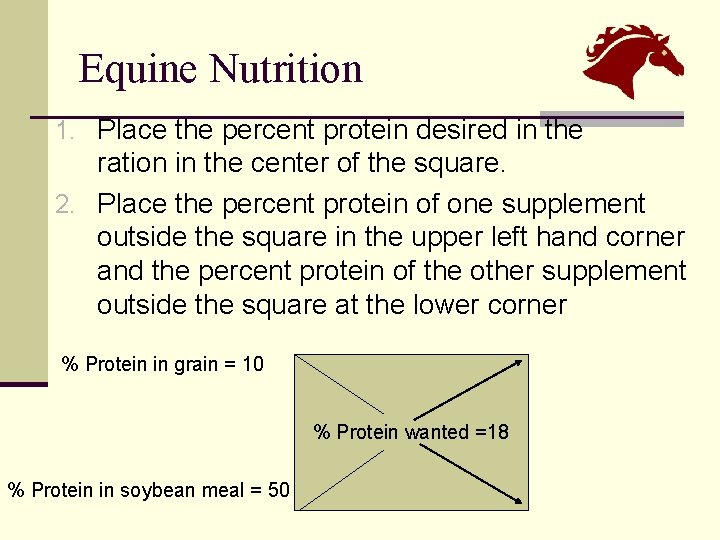 Equine Nutrition

1. Place the percent protein desired in the ration in the center of the square.

2. Place the percent protein of one supplement outside the square in the upper left hand corner and the percent protein of the other supplement outside the square at the lower corner

% Protein in grain = 10

% Protein wanted =18

% Protein in soybean meal = 50